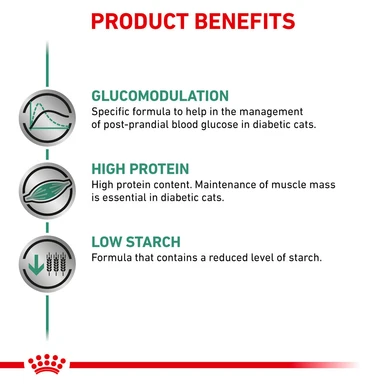 PRODUCT BENEFITS

GLUCOMODULATION
Specific formula to help in the management of post-prandial blood glucose in diabetic cats.

HIGH PROTEIN
High protein content. Maintenance of muscle mass is essential in diabetic cats.

LOW STARCH
Formula that contains a reduced level of starch.